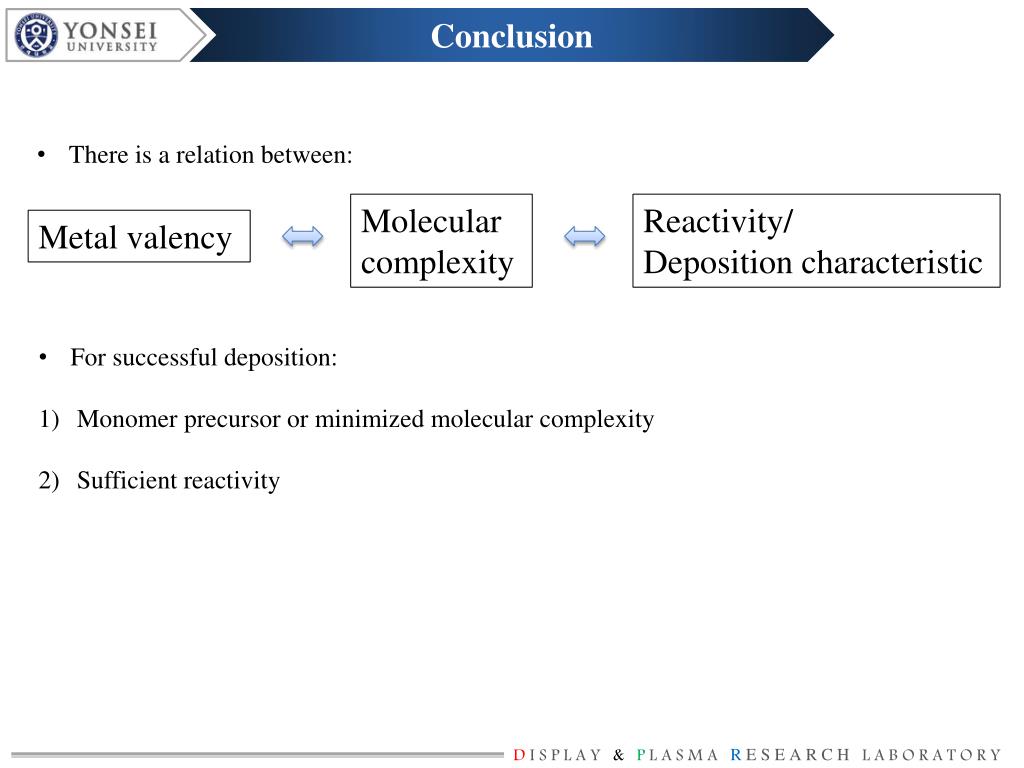 YONSEI UNIVERSITY

Conclusion

• There is a relation between:

Metal valency

Molecular complexity

Reactivity/ Deposition characteristic

• For successful deposition:

1) Monomer precursor or minimized molecular complexity

2) Sufficient reactivity

DISPLAY & PLASMA RESEARCH LABORATORY